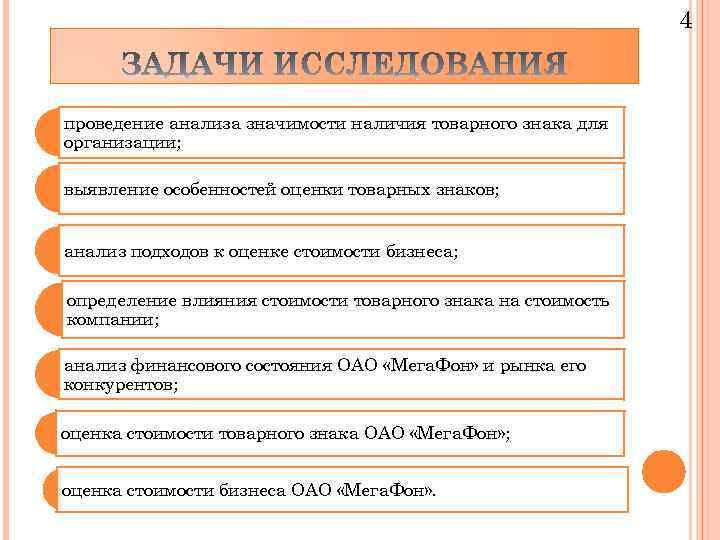 4

ЗАДАЧИ ИССЛЕДОВАНИЯ

проведение анализа значимости наличия товарного знака для организации;

выявление особенностей оценки товарных знаков;

анализ подходов к оценке стоимости бизнеса;

определение влияния стоимости товарного знака на стоимость компании;

анализ финансового состояния ОАО «МегаФон» и рынка его конкурентов;

оценка стоимости товарного знака ОАО «МегаФон»;

оценка стоимости бизнеса ОАО «МегаФон».